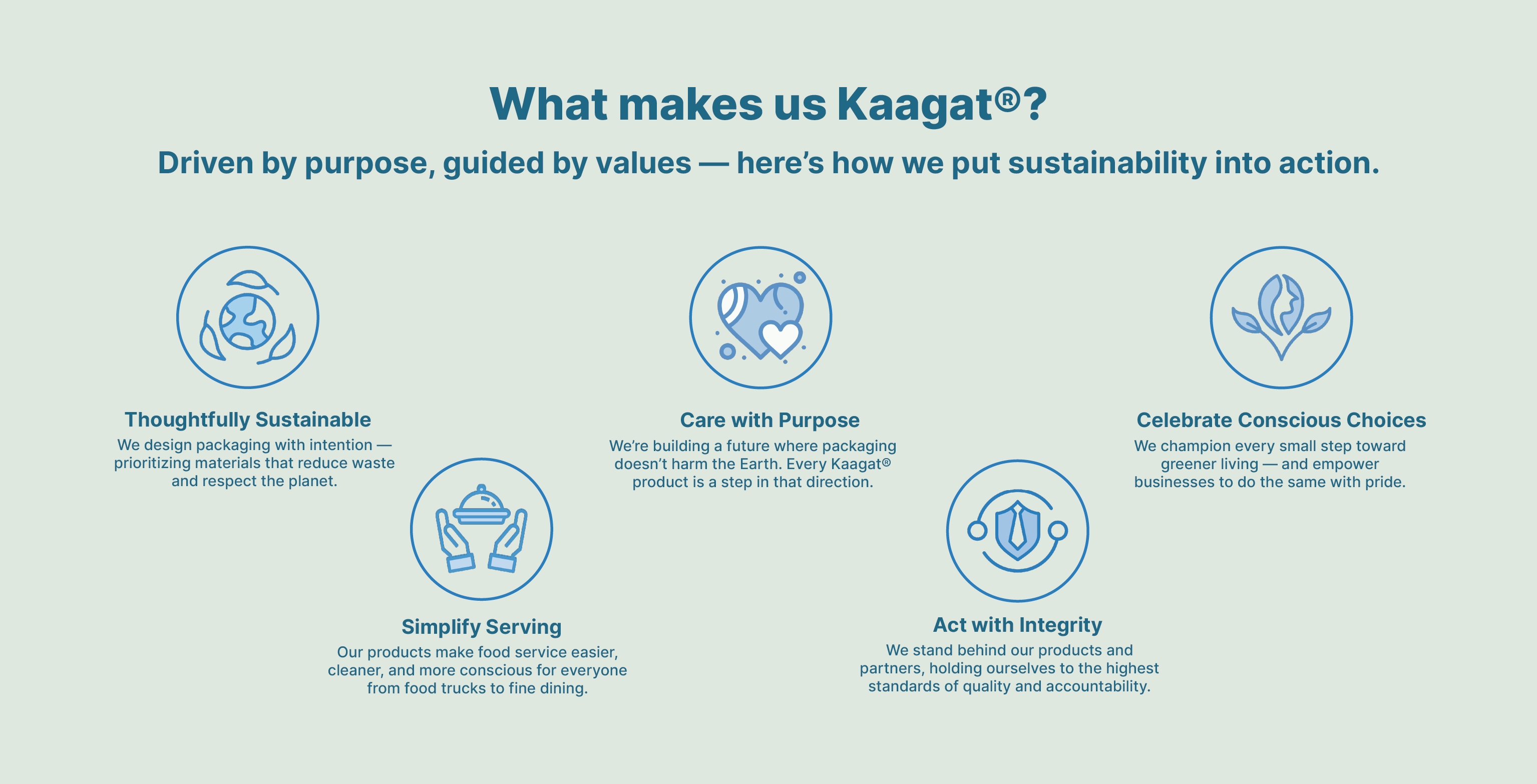 What makes us Kaagat®?

Driven by purpose, guided by values — here's how we put sustainability into action.

Thoughtfully Sustainable
We design packaging with intention — prioritizing materials that reduce waste and respect the planet.

Simplify Serving
Our products make food service easier, cleaner, and more conscious for everyone from food trucks to fine dining.

Care with Purpose
We're building a future where packaging doesn't harm the Earth. Every Kaagat® product is a step in that direction.

Act with Integrity
We stand behind our products and partners, holding ourselves to the highest standards of quality and accountability.

Celebrate Conscious Choices
We champion every small step toward greener living — and empower businesses to do the same with pride.